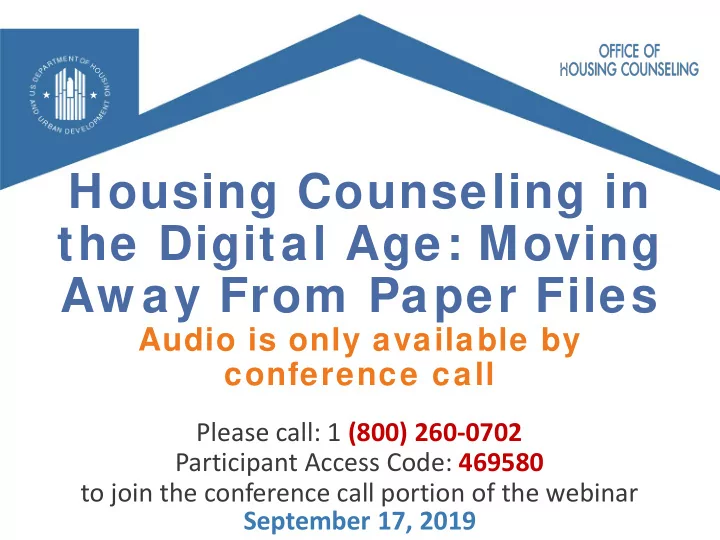 U.S. DEPARTMENT OF HOUSING AND URBAN DEVELOPMENT

OFFICE OF HOUSING COUNSELING

Housing Counseling in the Digital Age: Moving Away From Paper Files

Audio is only available by conference call

Please call: 1 (800) 260-0702
Participant Access Code: 469580
to join the conference call portion of the webinar
September 17, 2019